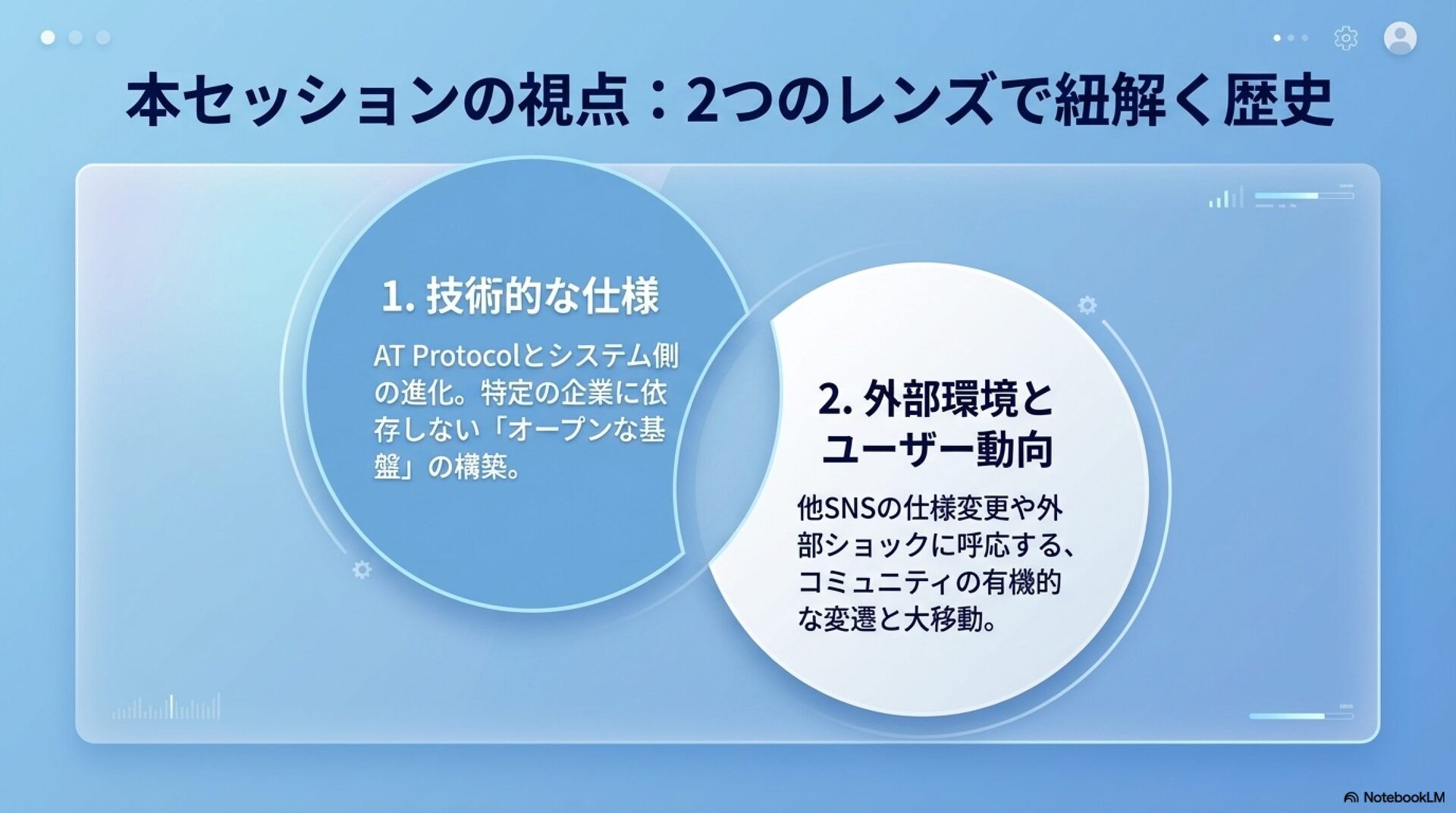 本セッションの視点：2つのレンズで紐解く歴史

1. 技術的な仕様

AT Protocolとシステム側の進化。特定の企業に依存しない「オープンな基盤」の構築。

2. 外部環境とユーザー動向

他SNSの仕様変更や外部ショックに呼応する、コミュニティの有機的な変遷と大移動。

NotebookLM